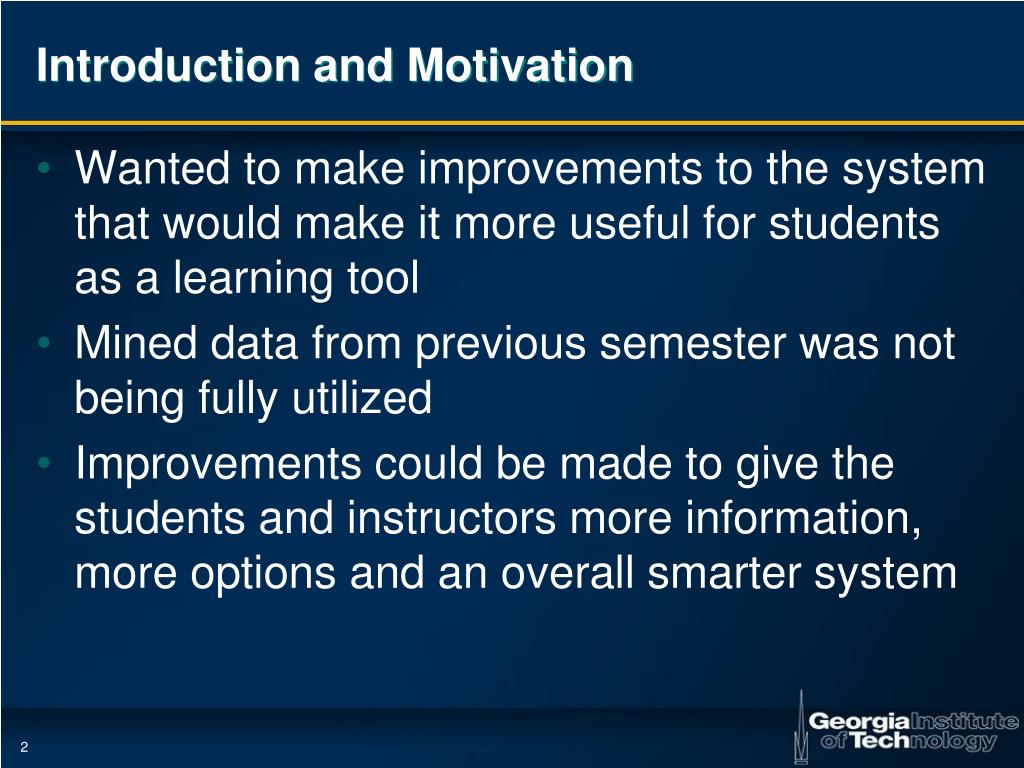 Introduction and Motivation

• Wanted to make improvements to the system that would make it more useful for students as a learning tool
• Mined data from previous semester was not being fully utilized
• Improvements could be made to give the students and instructors more information, more options and an overall smarter system

2

Georgia Institute of Technology